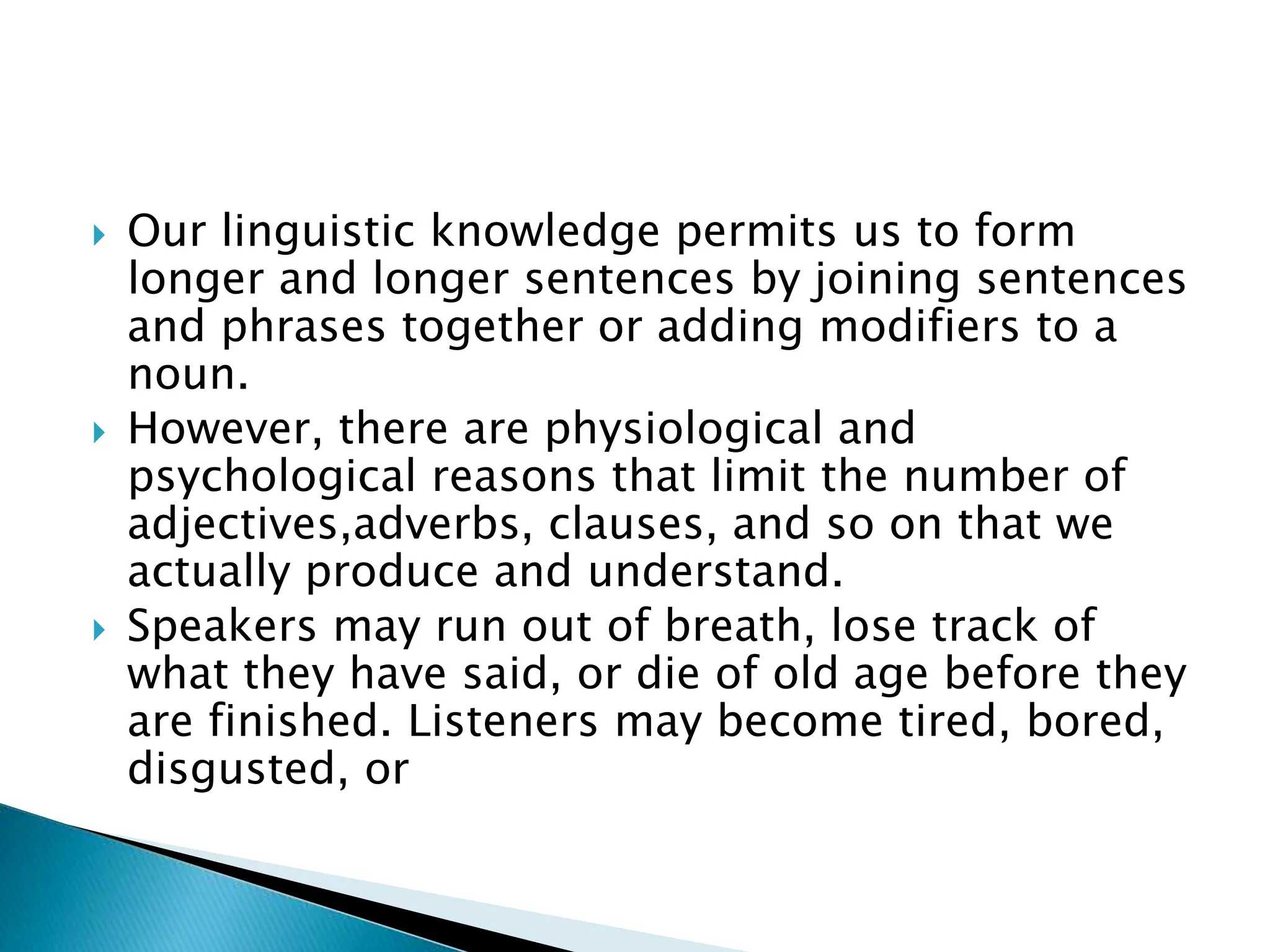 Our linguistic knowledge permits us to form longer and longer sentences by joining sentences and phrases together or adding modifiers to a noun.

However, there are physiological and psychological reasons that limit the number of adjectives,adverbs, clauses, and so on that we actually produce and understand.

Speakers may run out of breath, lose track of what they have said, or die of old age before they are finished. Listeners may become tired, bored, disgusted, or